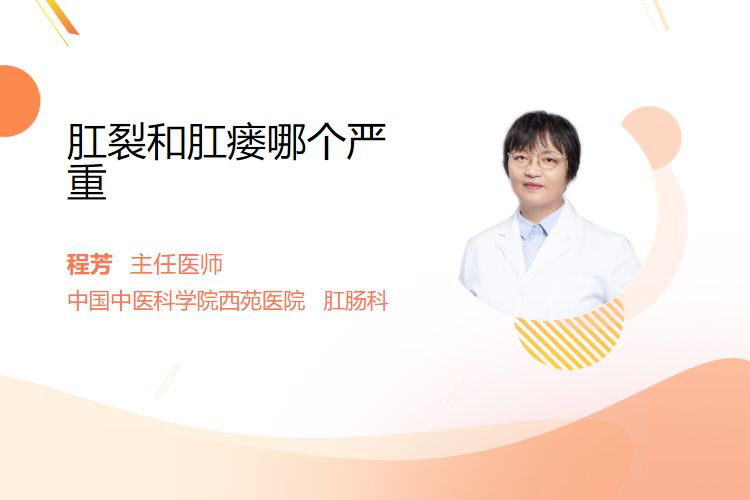 肛裂和肛瘘哪个严重

程芳 主任医师
中国中医科学院西苑医院 肛肠科